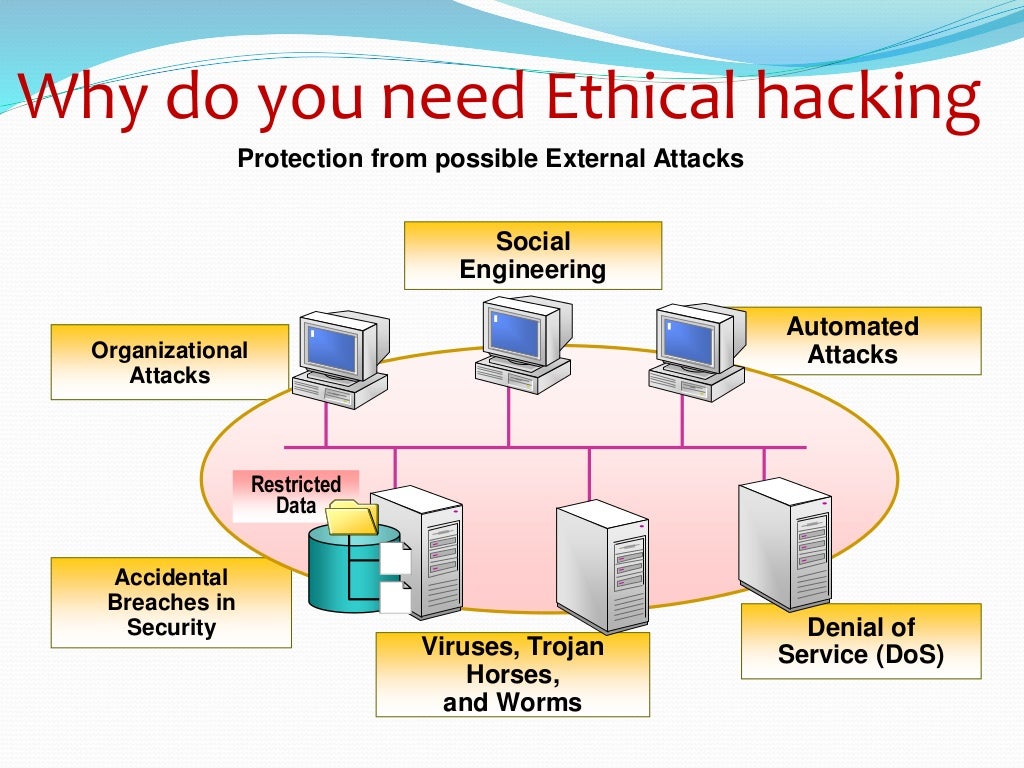 Why do you need Ethical hacking

Protection from possible External Attacks

Social Engineering

Organizational Attacks

Automated Attacks

Restricted Data

Accidental Breaches in Security

Viruses, Trojan Horses, and Worms

Denial of Service (DoS)